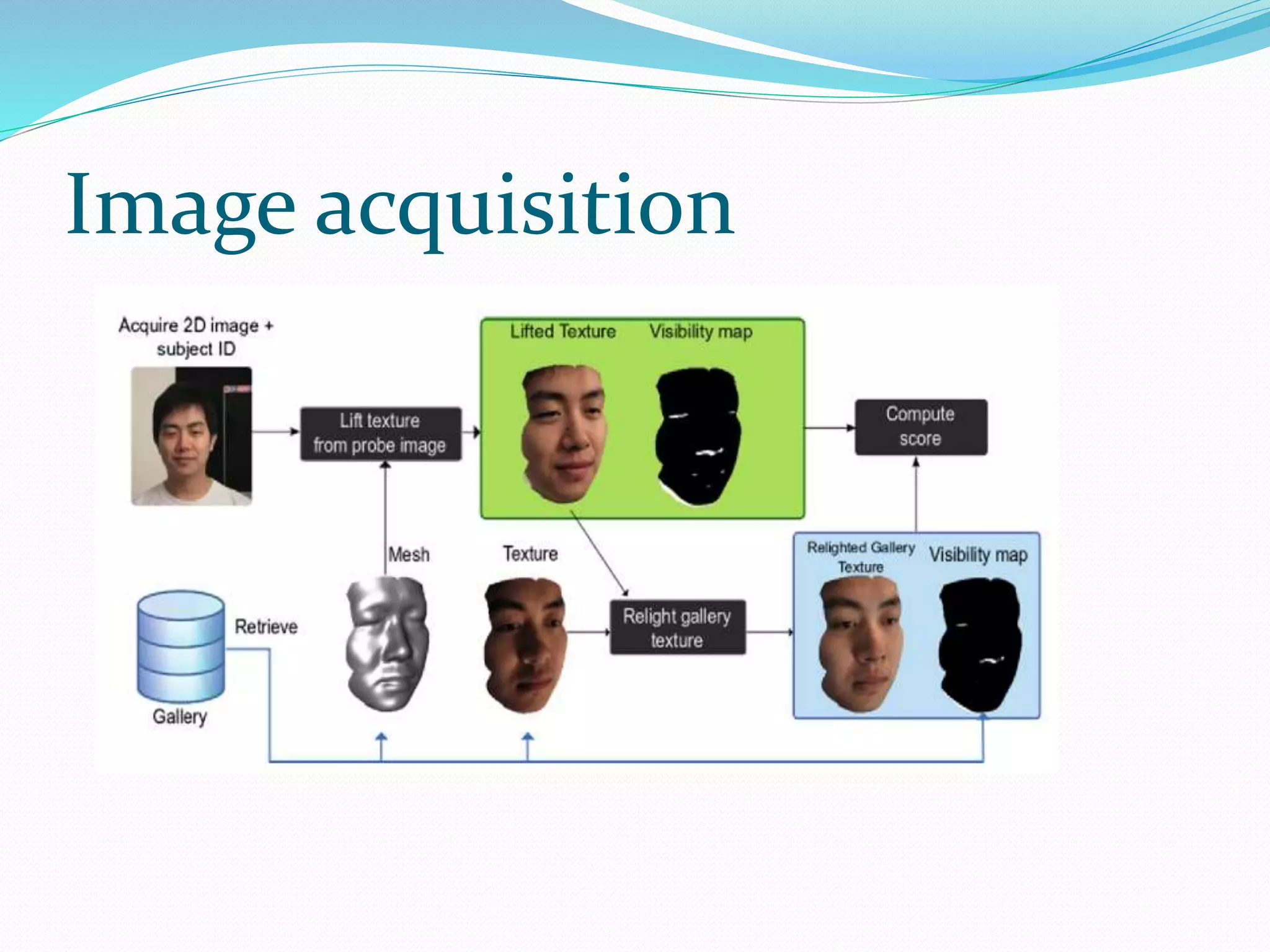 Image acquisition

Acquire 2D image + subject ID

Lift texture from probe image

Lifted Texture

Visibility map

Compute score

Mesh

Texture

Relighted Gallery Texture

Visibility map

Retrieve

Gallery

Relight gallery texture